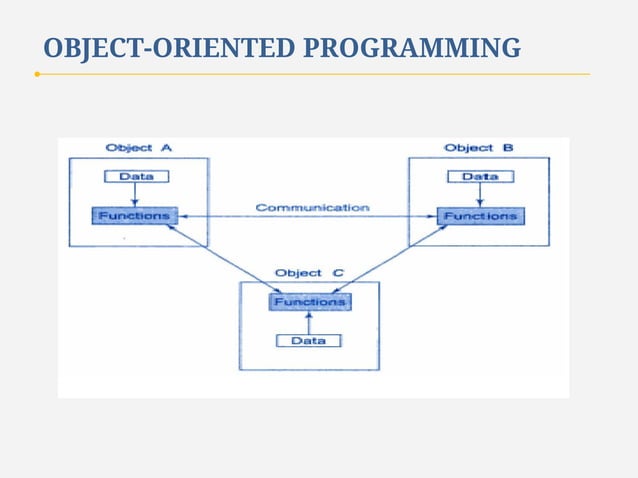 OBJECT-ORIENTED PROGRAMMING

Object A

Data

Functions

Communication

Object B

Data

Functions

Object C

Functions

Data